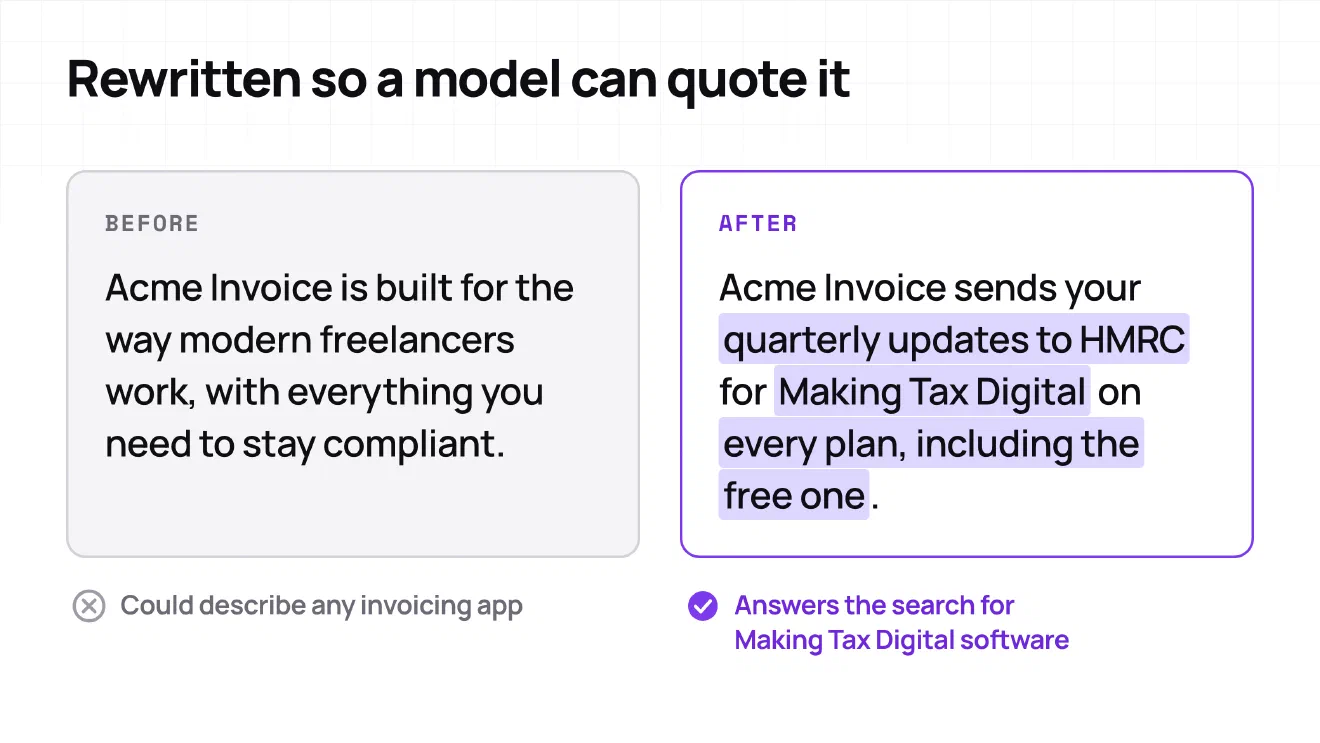 Rewritten so a model can quote it

BEFORE

Acme Invoice is built for the way modern freelancers work, with everything you need to stay compliant.

Could describe any invoicing app

AFTER

Acme Invoice sends your quarterly updates to HMRC for Making Tax Digital on every plan, including the free one.

Answers the search for Making Tax Digital software